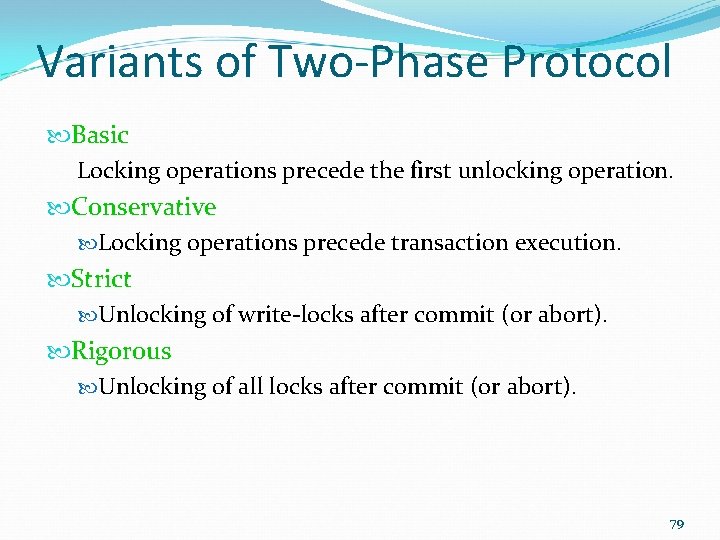 Variants of Two-Phase Protocol

Basic

Locking operations precede the first unlocking operation.

Conservative

Locking operations precede transaction execution.

Strict

Unlocking of write-locks after commit (or abort).

Rigorous

Unlocking of all locks after commit (or abort).

79